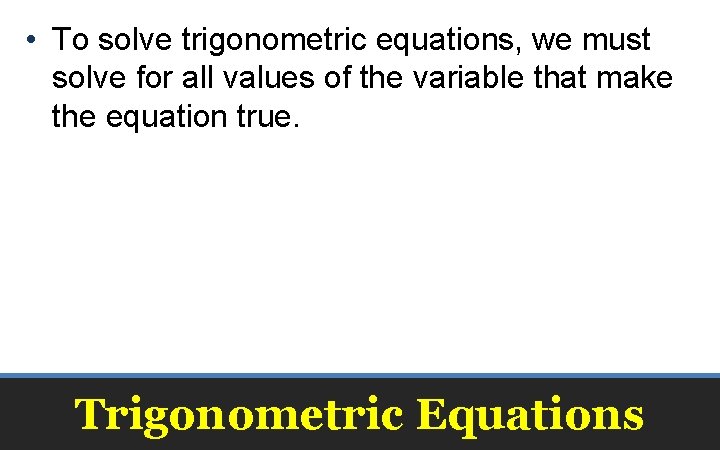 • To solve trigonometric equations, we must solve for all values of the variable that make the equation true.

Trigonometric Equations